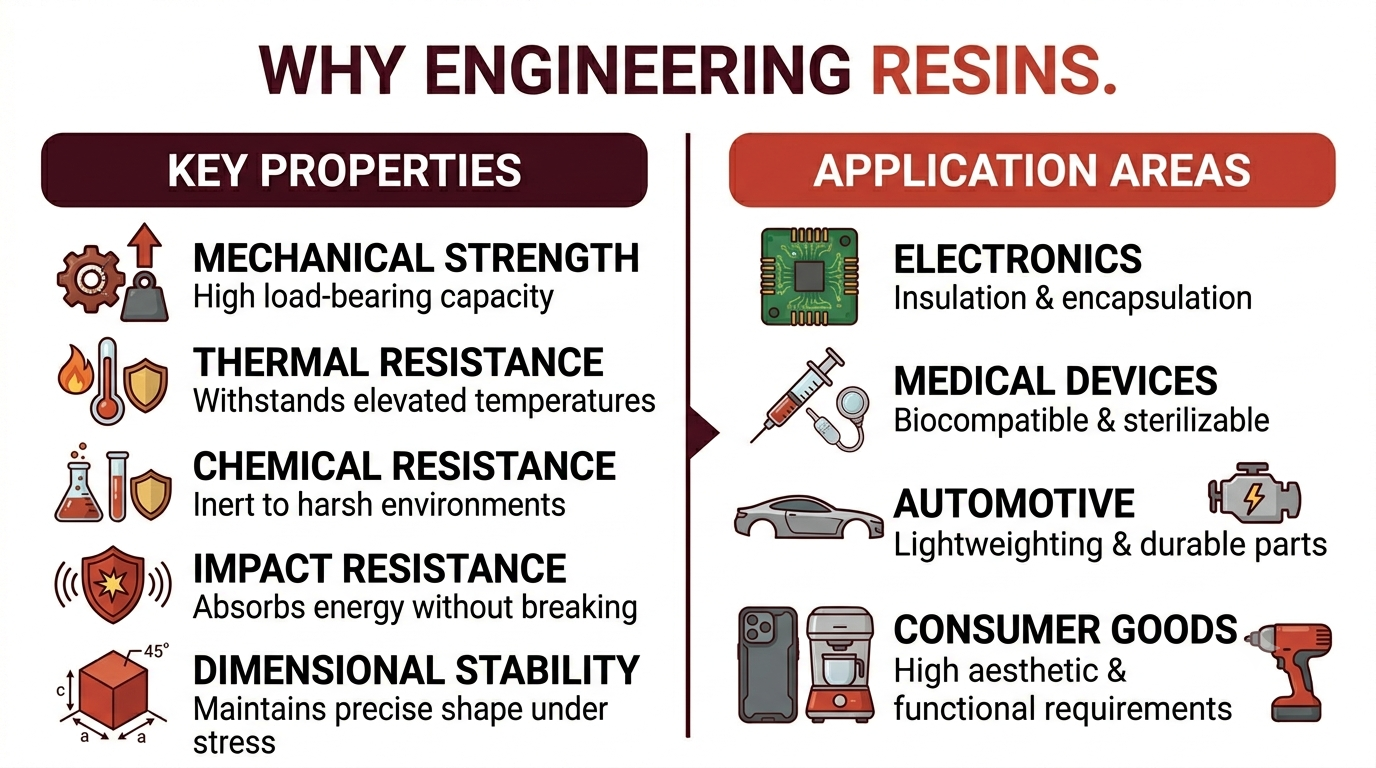 WHY ENGINEERING RESINS.

KEY PROPERTIES

MECHANICAL STRENGTH
High load-bearing capacity

THERMAL RESISTANCE
Withstands elevated temperatures

CHEMICAL RESISTANCE
Inert to harsh environments

IMPACT RESISTANCE
Absorbs energy without breaking

45°
c
a a
DIMENSIONAL STABILITY
Maintains precise shape under stress

APPLICATION AREAS

ELECTRONICS
Insulation & encapsulation

MEDICAL DEVICES
Biocompatible & sterilizable

AUTOMOTIVE
Lightweighting & durable parts

CONSUMER GOODS
High aesthetic & functional requirements